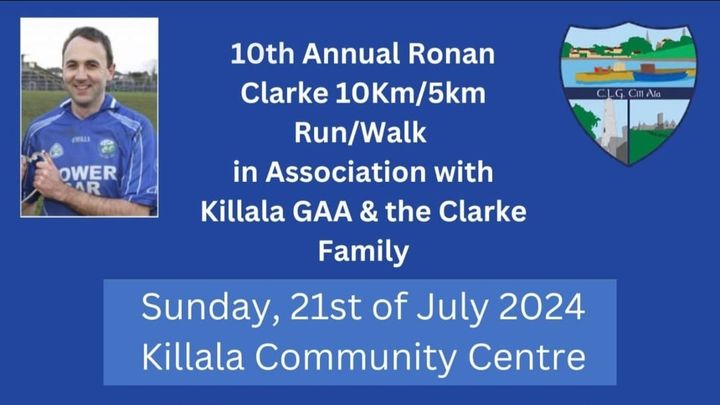 OWER
AR

10th Annual Ronan Clarke 10Km/5km Run/Walk in Association with Killala GAA & the Clarke Family

C.L.G. Cill Ala

Sunday, 21st of July 2024
Killala Community Centre